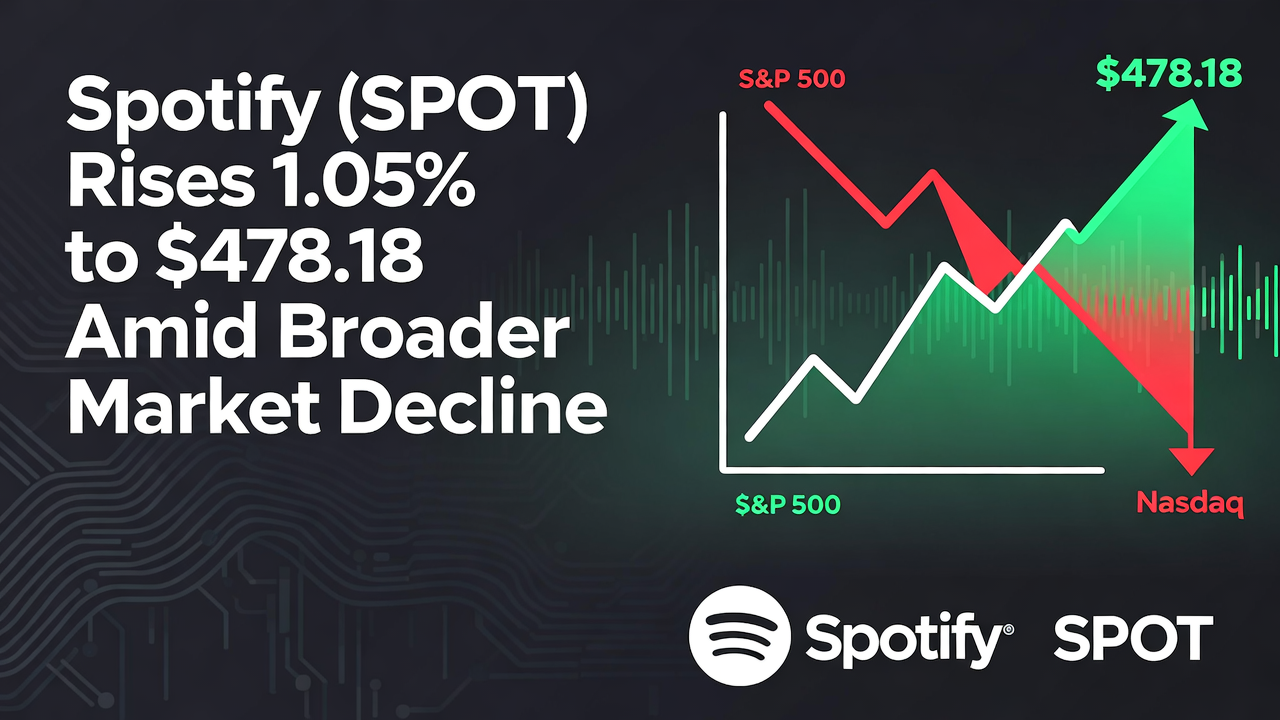 Spotify (SPOT) Rises 1.05% to $478.18 Amid Broader Market Decline

S&P 500

$478.18

$&P 500

Nasdaq

Spotify®

SPOT